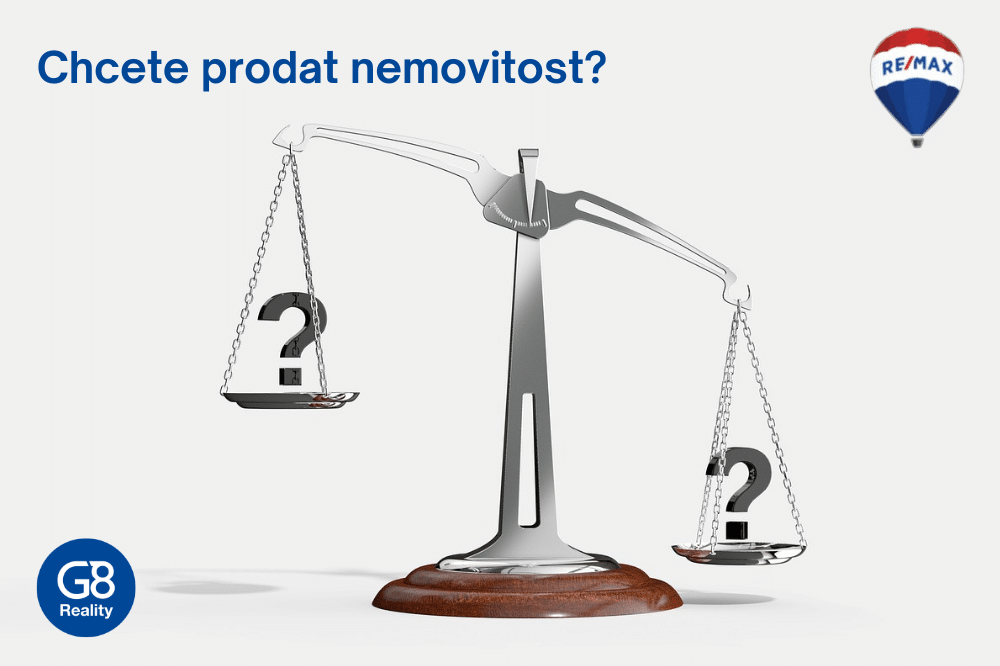 Chcete prodat nemovitost?

RE/MAX

?

?

G8
Reality